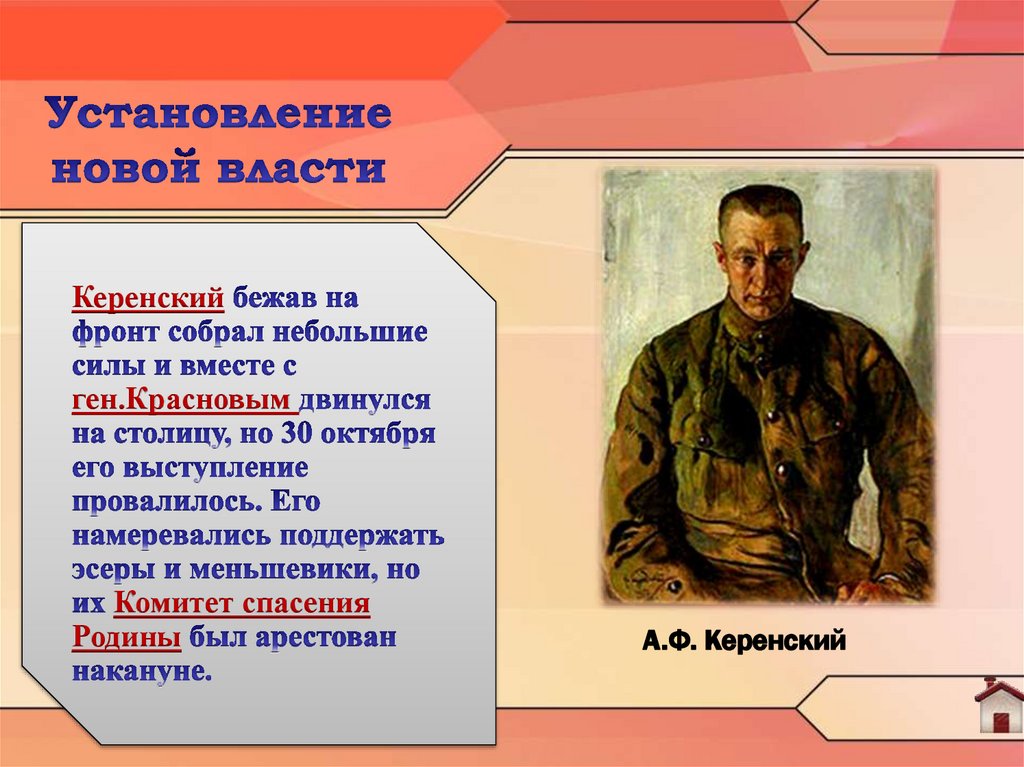 Установление новой власти

Керенский бежав на фронт собрал небольшие силы и вместе с ген.Красновым двинулся на столицу, но 30 октября его выступление провалилось. Его намеревались поддержать эсеры и меньшевики, но их Комитет спасения Родины был арестован накануне.

А.Ф. Керенский